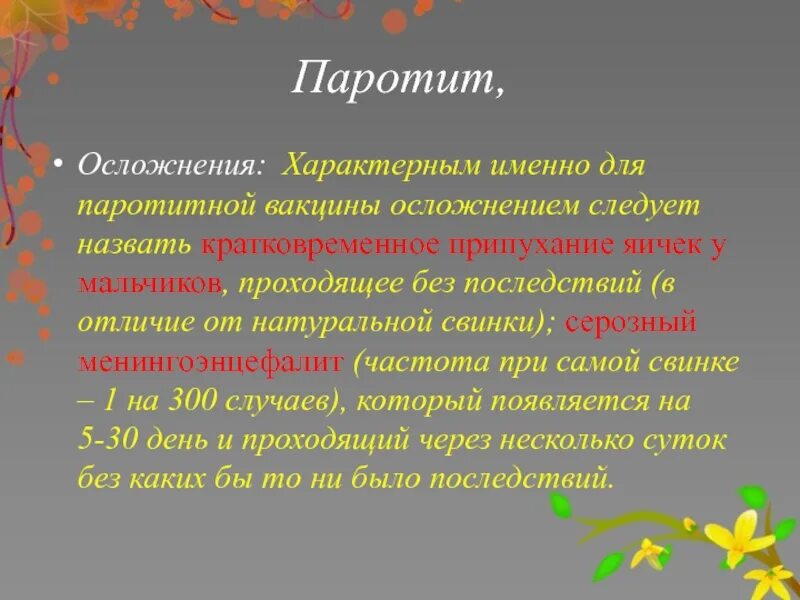 Паротит,

• Осложнения: Характерным именно для паротитной вакцины осложнением следует назвать кратковременное припухание яичек у мальчиков, проходящее без последствий (в отличие от натуральной свинки); серозный менингоэнцефалит (частота при самой свинке – 1 на 300 случаев), который появляется на 5-30 день и проходящий через несколько суток без каких бы то ни было последствий.